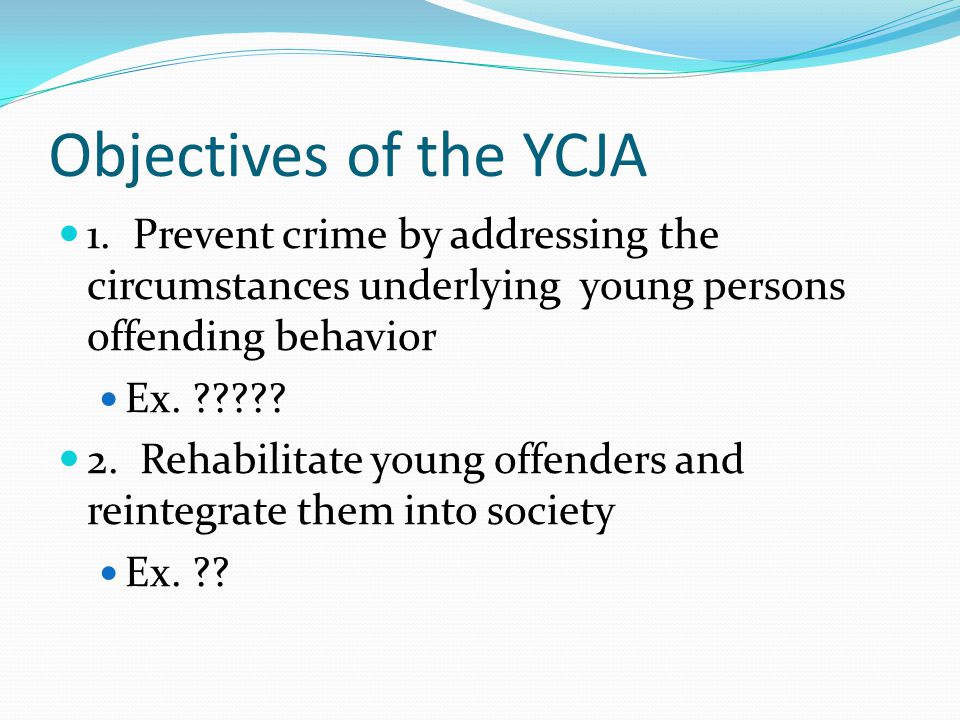 Objectives of the YCJA

1. Prevent crime by addressing the circumstances underlying young persons offending behavior

Ex. ?????

2. Rehabilitate young offenders and reintegrate them into society

Ex. ??